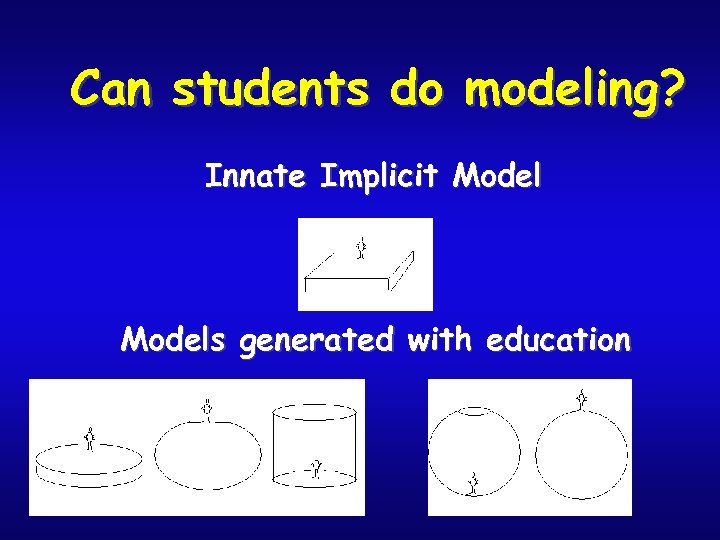 Can students do modeling?

Innate Implicit Model

Models generated with education